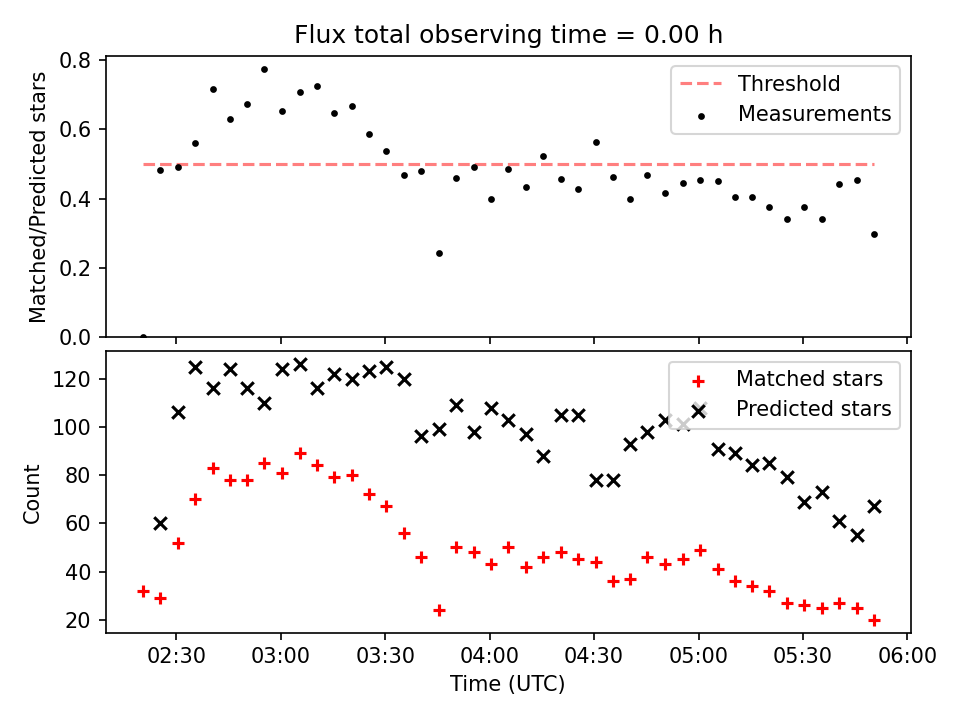 Flux total observing time = 0.00 h

Matched/Predicted stars

0.8
0.6
0.4
0.2
0.0

Threshold
Measurements

Count

120
100
80
60
40
20

Matched stars
Predicted stars

02:30
03:00
03:30
04:00
04:30
05:00
05:30
06:00

Time (UTC)